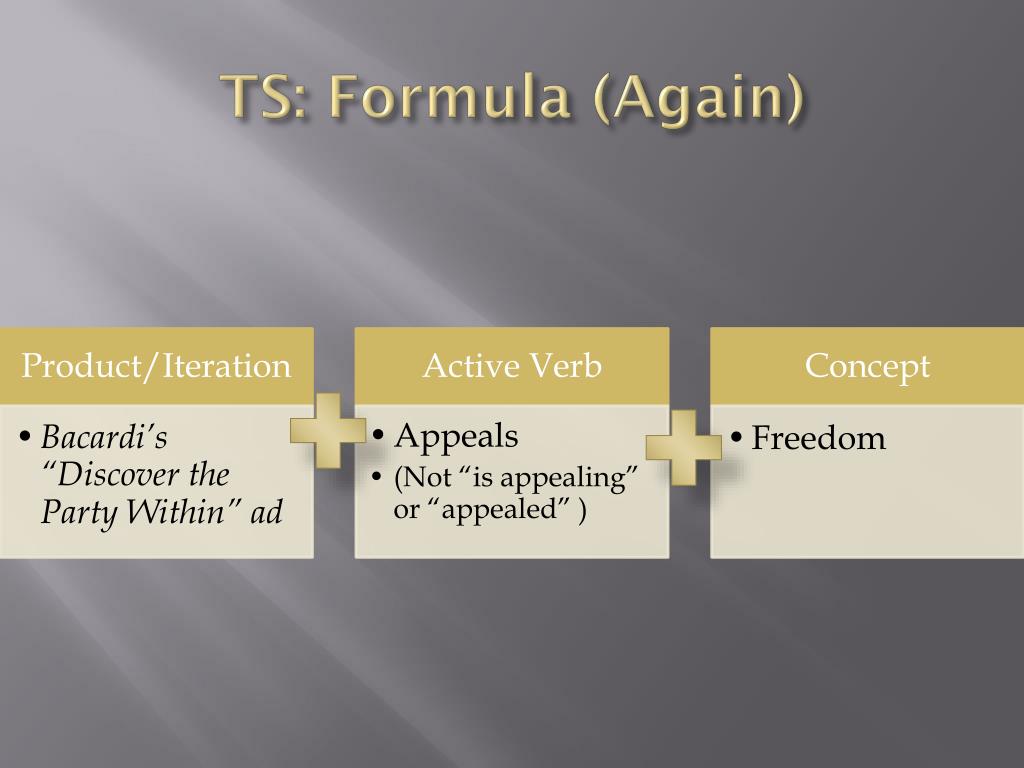 TS: Formula (Again)

Product/Iteration

• Bacardi's "Discover the Party Within" ad

Active Verb

• Appeals
• (Not "is appealing" or "appealed" )

Concept

• Freedom